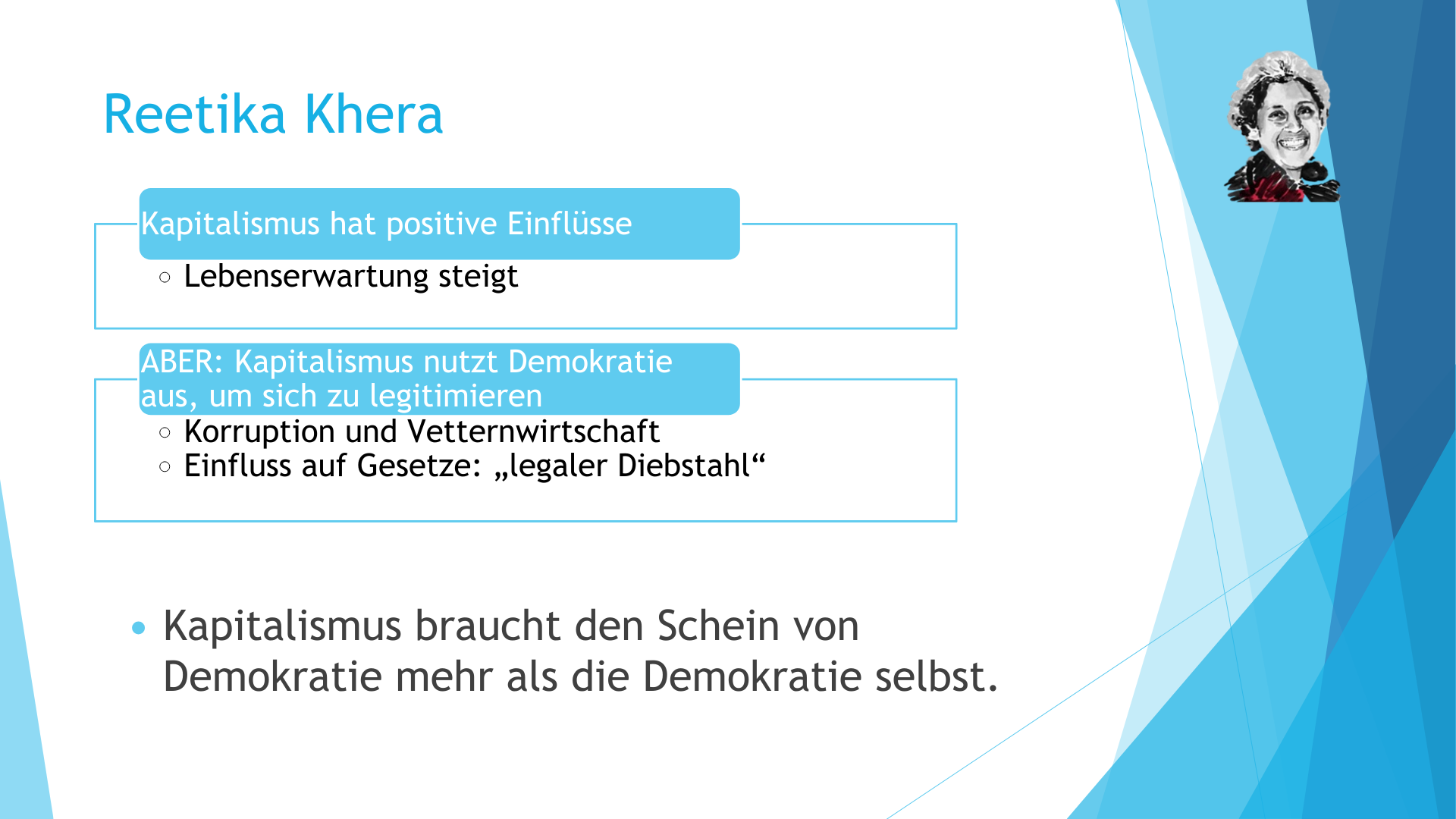 Reetika Khera

Kapitalismus hat positive Einflüsse

○ Lebenserwartung steigt

ABER: Kapitalismus nutzt Demokratie aus, um sich zu legitimieren

○ Korruption und Vetternwirtschaft
○ Einfluss auf Gesetze: „legaler Diebstahl“

• Kapitalismus braucht den Schein von Demokratie mehr als die Demokratie selbst.